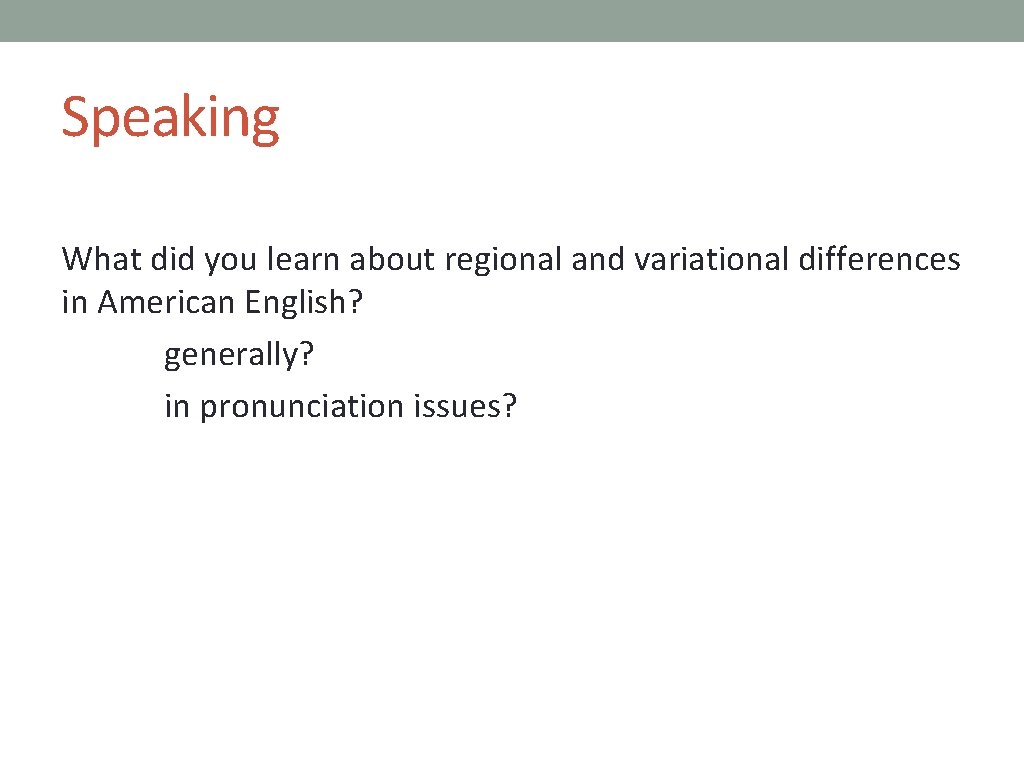 Speaking

What did you learn about regional and variational differences in American English?

generally?

in pronunciation issues?